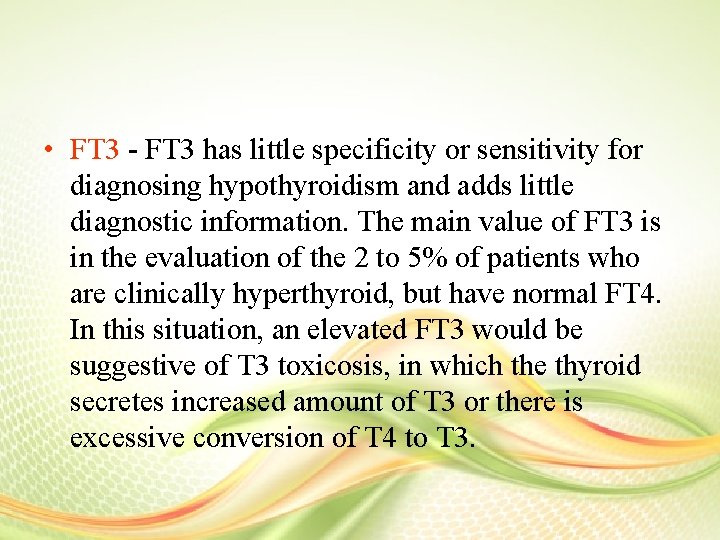 • FT3 - FT3 has little specificity or sensitivity for diagnosing hypothyroidism and adds little diagnostic information. The main value of FT3 is in the evaluation of the 2 to 5% of patients who are clinically hyperthyroid, but have normal FT4. In this situation, an elevated FT3 would be suggestive of T3 toxicosis, in which the thyroid secretes increased amount of T3 or there is excessive conversion of T4 to T3.